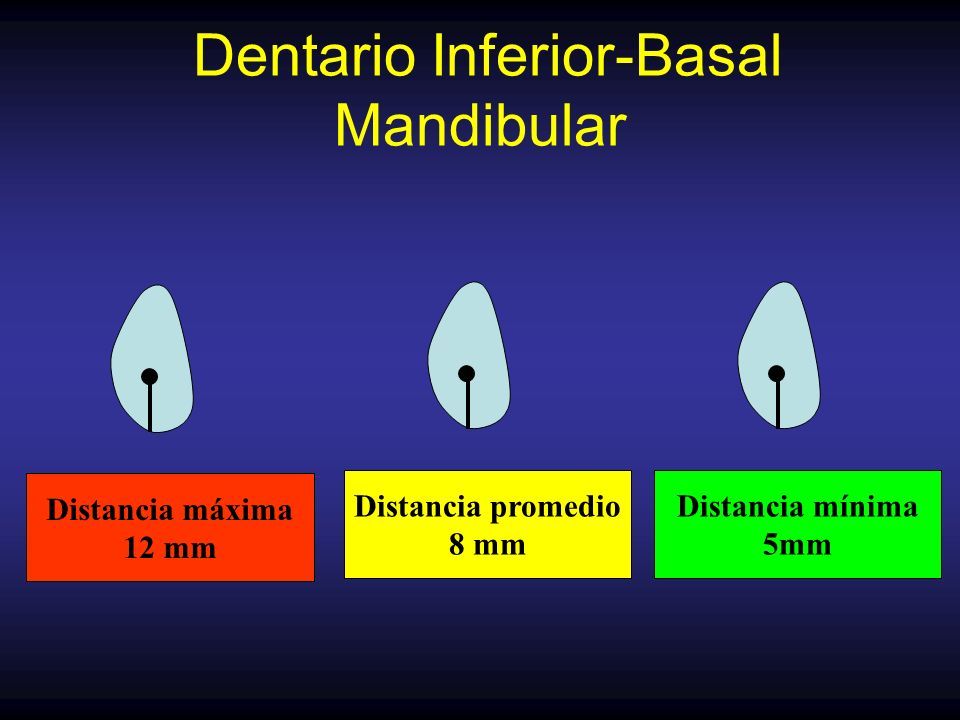 Dentario Inferior-Basal Mandibular

Distancia máxima
12 mm

Distancia promedio
8 mm

Distancia mínima
5mm